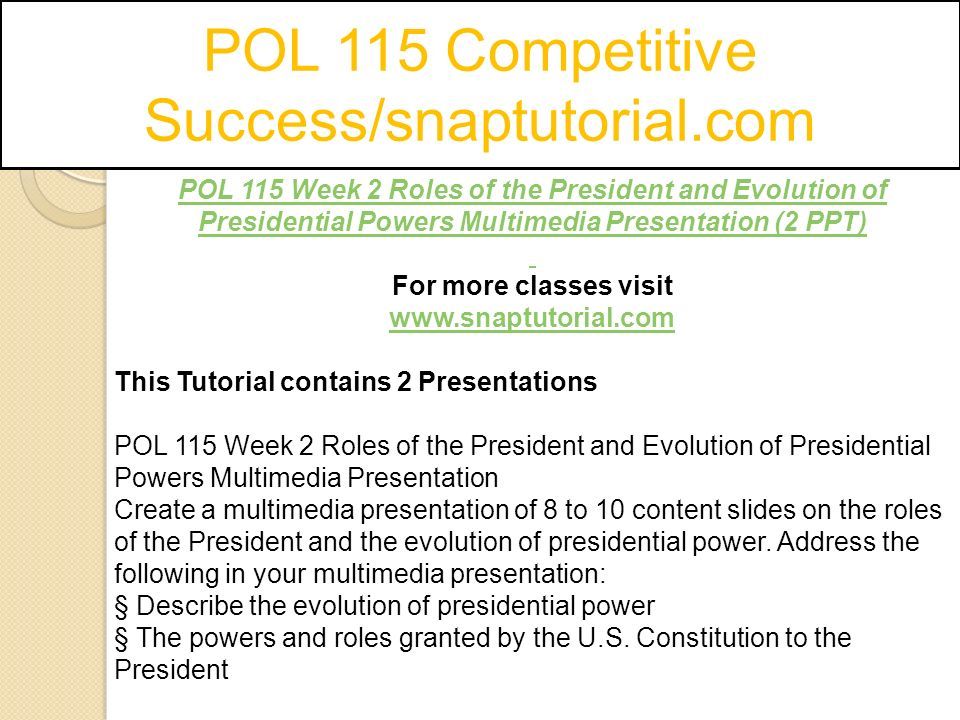 POL 115 Competitive Success/snaptutorial.com

POL 115 Week 2 Roles of the President and Evolution of Presidential Powers Multimedia Presentation (2 PPT)

For more classes visit
www.snaptutorial.com

This Tutorial contains 2 Presentations

POL 115 Week 2 Roles of the President and Evolution of Presidential Powers Multimedia Presentation
Create a multimedia presentation of 8 to 10 content slides on the roles of the President and the evolution of presidential power. Address the following in your multimedia presentation:
§ Describe the evolution of presidential power
§ The powers and roles granted by the U.S. Constitution to the President